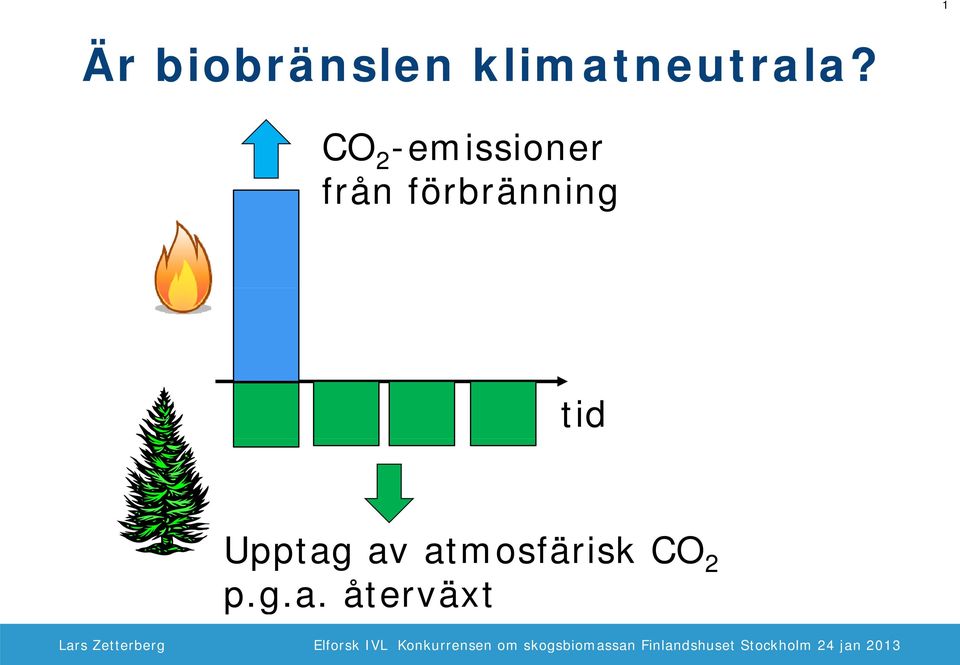 1

Är biobränslen klimatneutrala?

$CO_2$-emissioner från förbränning

tid

Upptag av atmosfärisk $CO_2$ p.g.a. återväxt

Lars Zetterberg

Elforsk IVL Konkurrensen om skogsbiomassan Finlandshuset Stockholm 24 jan 2013